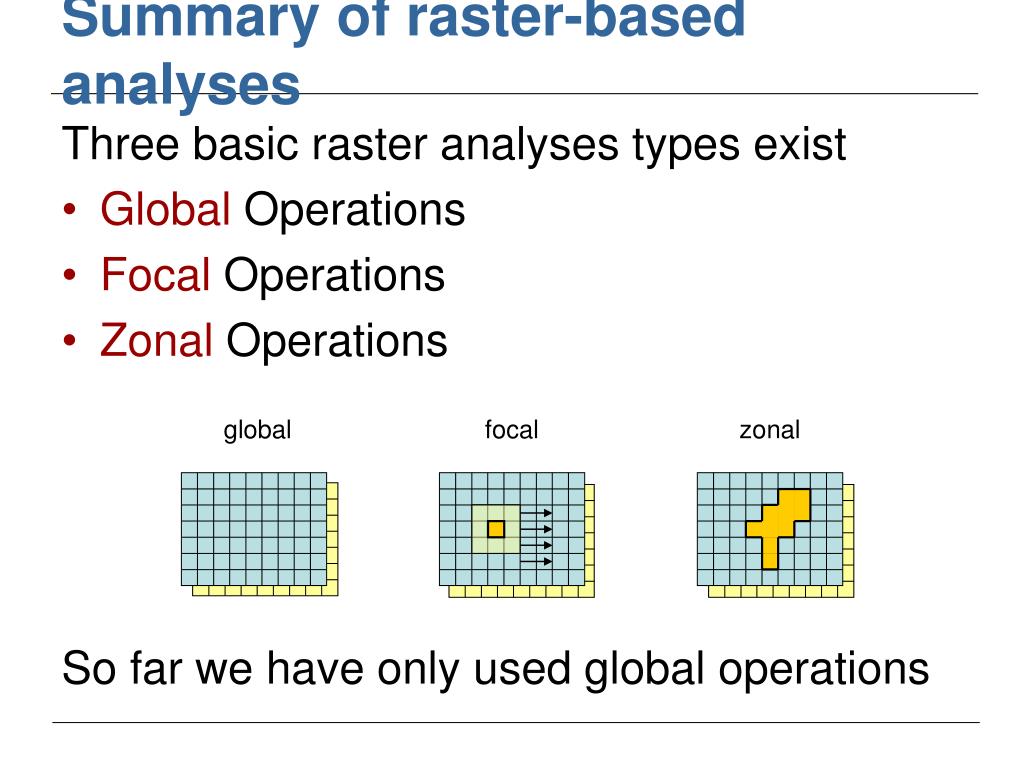 Summary of raster-based analyses

Three basic raster analyses types exist

• Global Operations
• Focal Operations
• Zonal Operations

global

focal

zonal

So far we have only used global operations